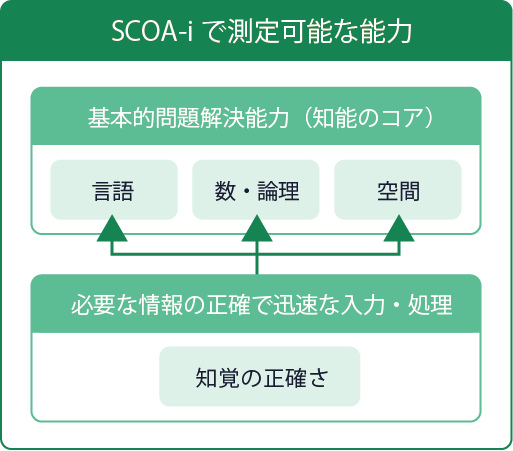 SCOA-i で測定可能な能力

基本的問題解決能力（知能のコア）

言語

数・論理

空間

必要な情報の正確で迅速な入力・処理

知覚の正確さ